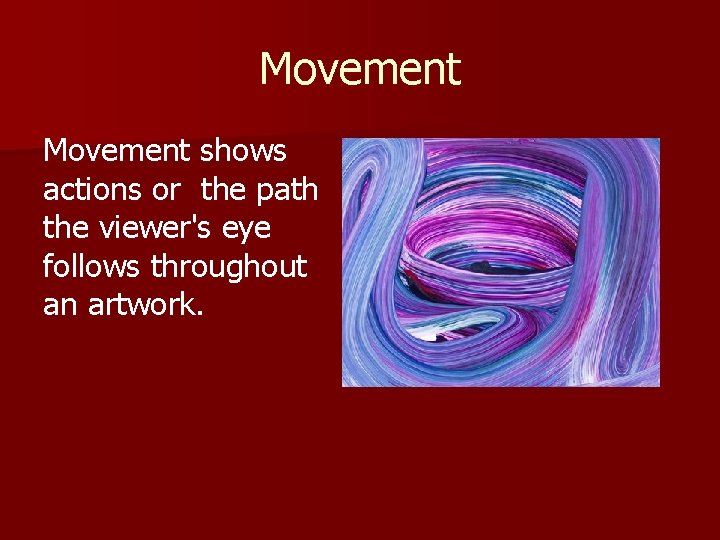 Movement

Movement shows actions or  the path the viewer's eye follows throughout an artwork.